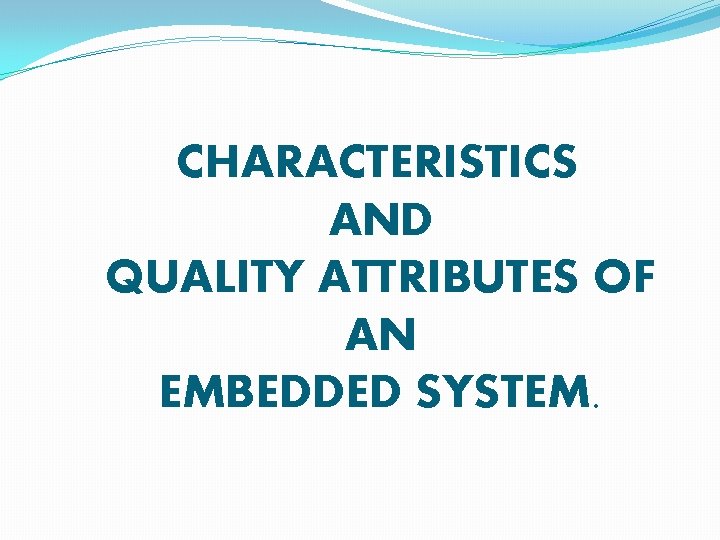 CHARACTERISTICS
AND
QUALITY ATTRIBUTES OF
AN
EMBEDDED SYSTEM.